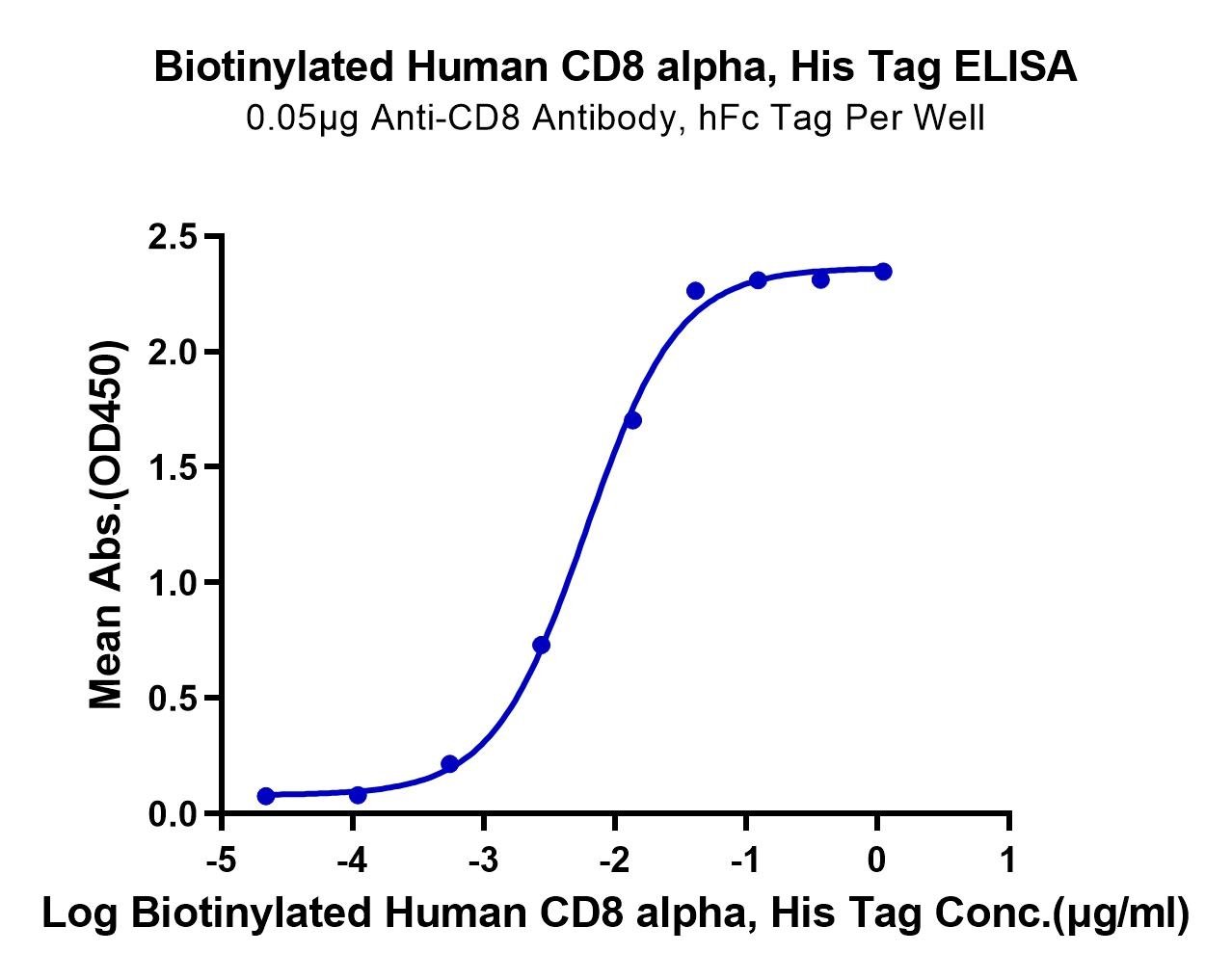 Biotinylated Human CD8 alpha, His Tag ELISA
0.05μg Anti-CD8 Antibody, hFc Tag Per Well

Mean Abs.(OD450)

2.5
2.0
1.5
1.0
0.5
0.0

-5 -4 -3 -2 -1 0 1

Log Biotinylated Human CD8 alpha, His Tag Conc.(μg/ml)